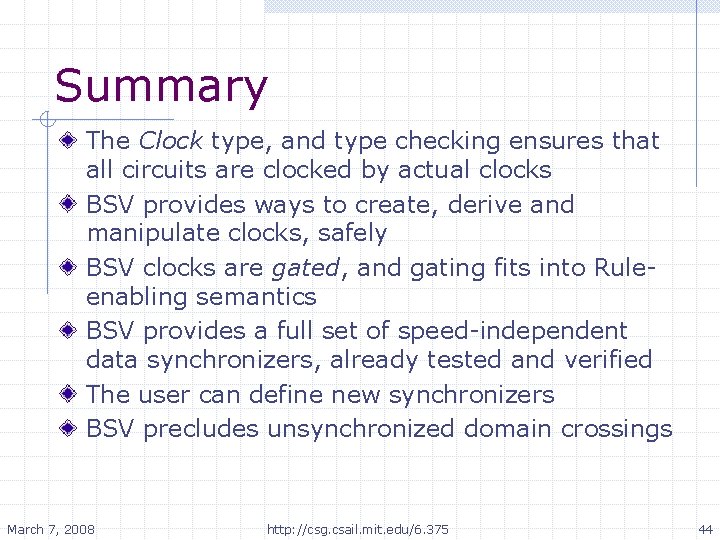 Summary

The Clock type, and type checking ensures that all circuits are clocked by actual clocks

BSV provides ways to create, derive and manipulate clocks, safely

BSV clocks are gated, and gating fits into Rule-enabling semantics

BSV provides a full set of speed-independent data synchronizers, already tested and verified

The user can define new synchronizers

BSV precludes unsynchronized domain crossings

March 7, 2008 http://csg.csail.mit.edu/6.375 44